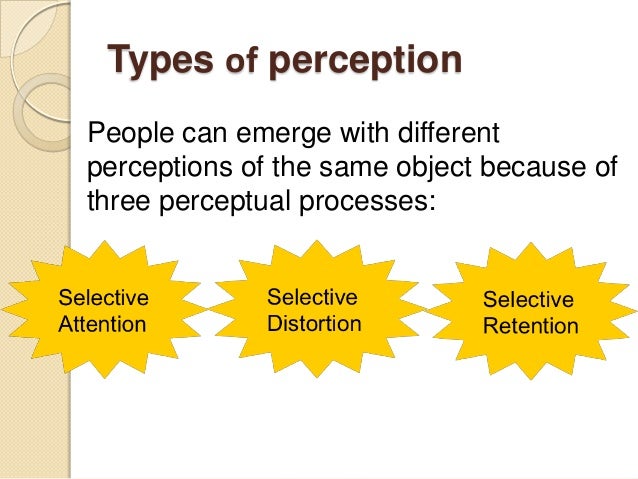 Types of perception

People can emerge with different perceptions of the same object because of three perceptual processes:

Selective Attention

Selective Distortion

Selective Retention